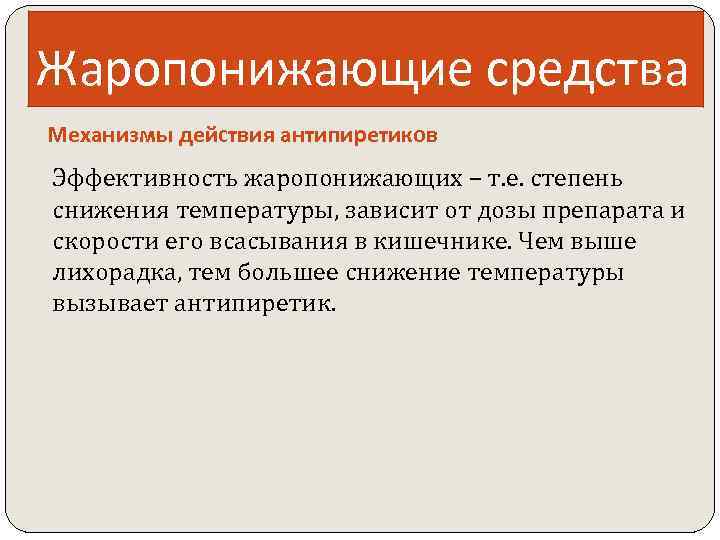 Жаропонижающие средства

Механизмы действия антипиретиков

Эффективность жаропонижающих – т.е. степень снижения температуры, зависит от дозы препарата и скорости его всасывания в кишечнике. Чем выше лихорадка, тем большее снижение температуры вызывает антипиретик.